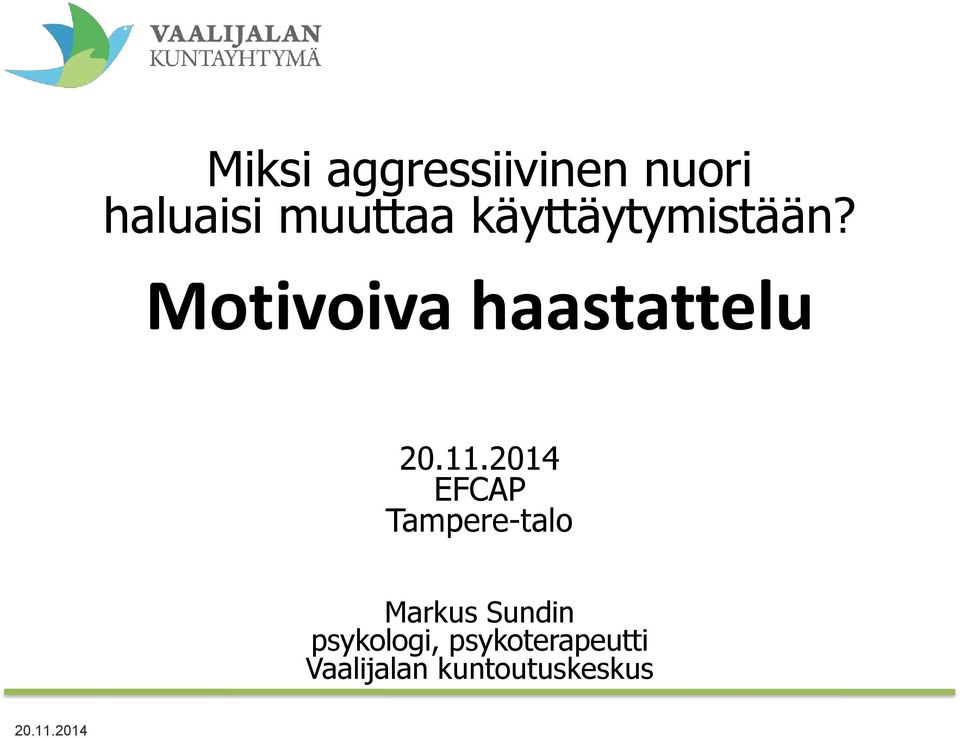 VAALIJALAN
KUNTAYHTYMÄ

Miksi aggressiivinen nuori haluaisi muuttaa käyttäytymistään?

Motivoiva haastattelu

20.11.2014
EFCAP
Tampere-talo

Markus Sundin
psykologi, psykoterapeutti
Vaalijalan kuntoutuskeskus

20.11.2014